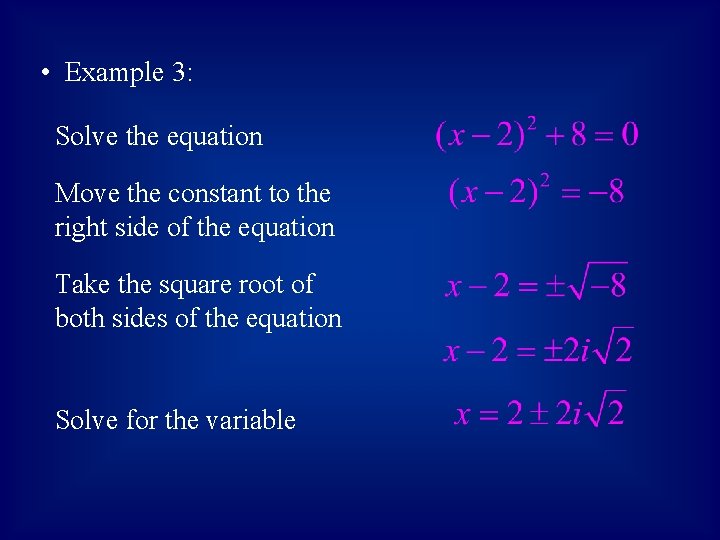 • Example 3:

Solve the equation $(x-2)^2+8=0$

Move the constant to the right side of the equation $(x-2)^2=-8$

Take the square root of both sides of the equation $x-2=\pm\sqrt{-8}$

$x-2=\pm 2i\sqrt{2}$

Solve for the variable $x=2\pm 2i\sqrt{2}$